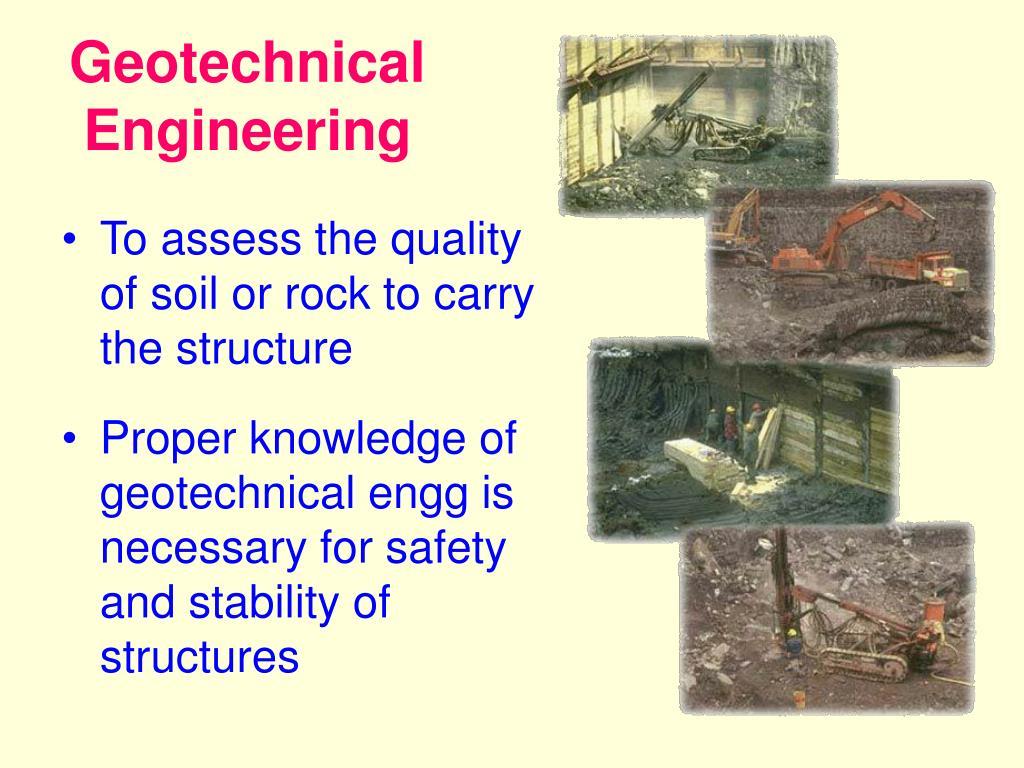 Geotechnical Engineering

• To assess the quality of soil or rock to carry the structure

• Proper knowledge of geotechnical engg is necessary for safety and stability of structures